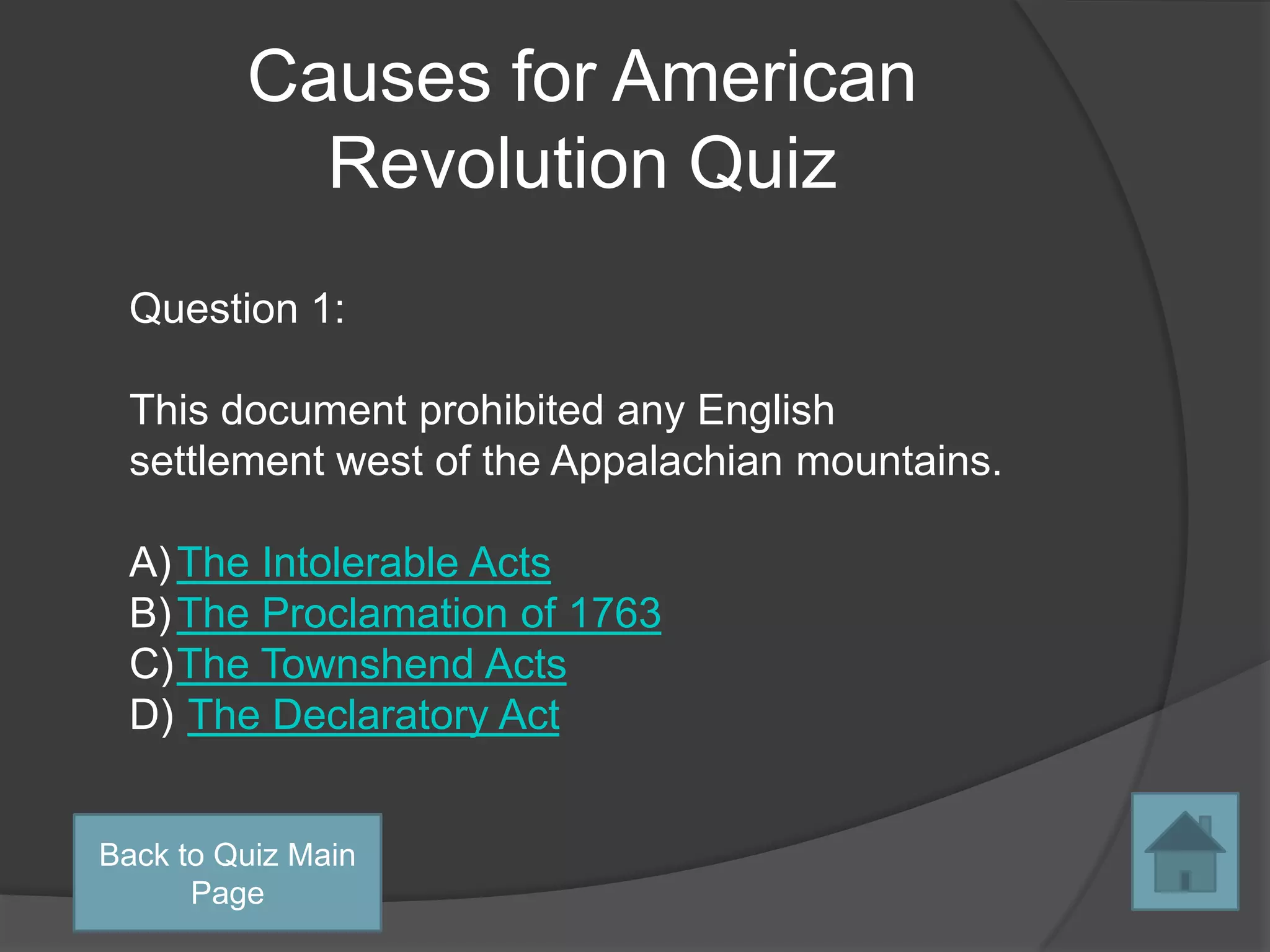 Causes for American Revolution Quiz

Question 1:

This document prohibited any English settlement west of the Appalachian mountains.

A) The Intolerable Acts
B) The Proclamation of 1763
C) The Townshend Acts
D) The Declaratory Act

Back to Quiz Main Page